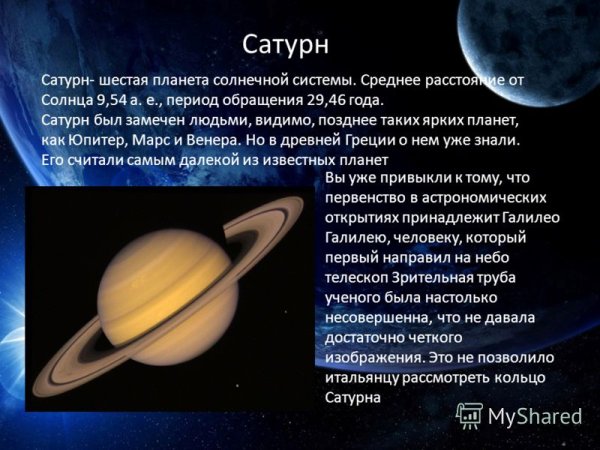 Сатурн

Сатурн- шестая планета солнечной системы. Среднее расстояние от Солнца 9,54 а. е., период обращения 29,46 года.
Сатурн был замечен людьми, видимо, позднее таких ярких планет, как Юпитер, Марс и Венера. Но в древней Греции о нем уже знали. Его считали самым далекой из известных планет

Вы уже привыкли к тому, что первенство в астрономических открытиях принадлежит Галилео Галилею, человеку, который первый направил на небо телескоп Зрительная труба ученого была настолько несовершенна, что не давала достаточно четкого изображения. Это не позволило итальянцу рассмотреть кольцо Сатурна

MyShared